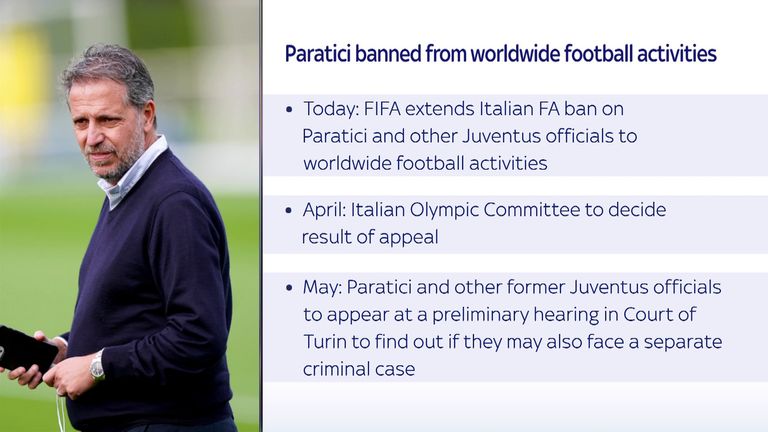 Paratici banned from worldwide football activities

• Today: FIFA extends Italian FA ban on Paratici and other Juventus officials to worldwide football activities

• April: Italian Olympic Committee to decide result of appeal

• May: Paratici and other former Juventus officials to appear at a preliminary hearing in Court of Turin to find out if they may also face a separate criminal case